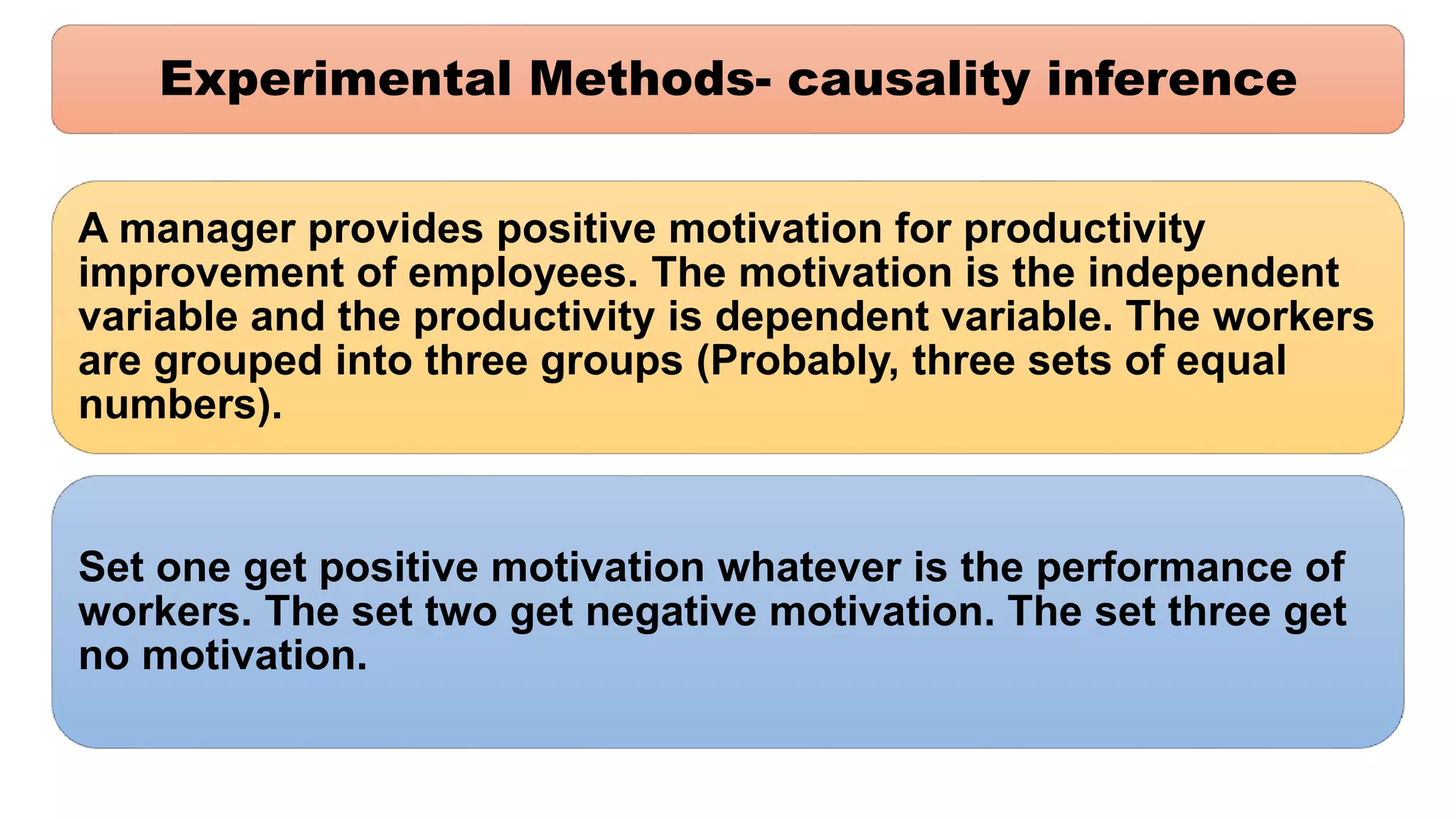 Experimental Methods- causality inference

A manager provides positive motivation for productivity improvement of employees. The motivation is the independent variable and the productivity is dependent variable. The workers are grouped into three groups (Probably, three sets of equal numbers).

Set one get positive motivation whatever is the performance of workers. The set two get negative motivation. The set three get no motivation.